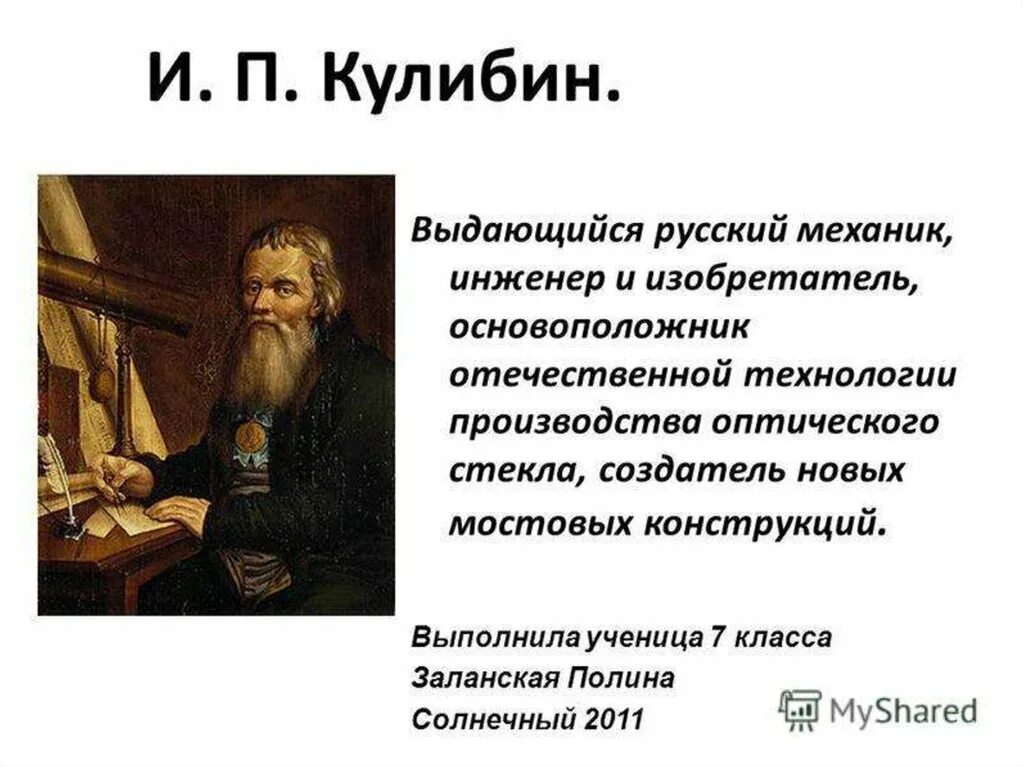 И. П. Кулибин.

Выдающийся русский механик, инженер и изобретатель, основоположник отечественной технологии производства оптического стекла, создатель новых мостовых конструкций.

Выполнила ученица 7 класса
Заланская Полина
Солнечный 2011

MyShared